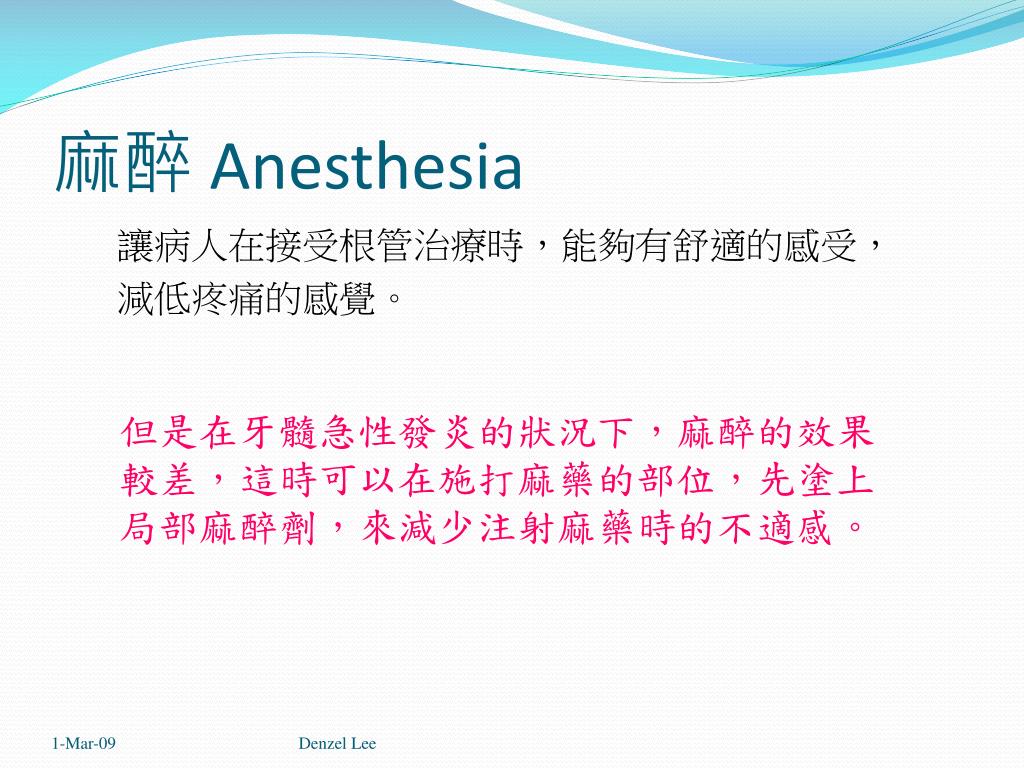 麻醉 Anesthesia

讓病人在接受根管治療時，能夠有舒適的感受，減低疼痛的感覺。

但是在牙髓急性發炎的狀況下，麻醉的效果較差，這時可以在施打麻藥的部位，先塗上局部麻醉劑，來減少注射麻藥時的不適感。

1-Mar-09

Denzel Lee